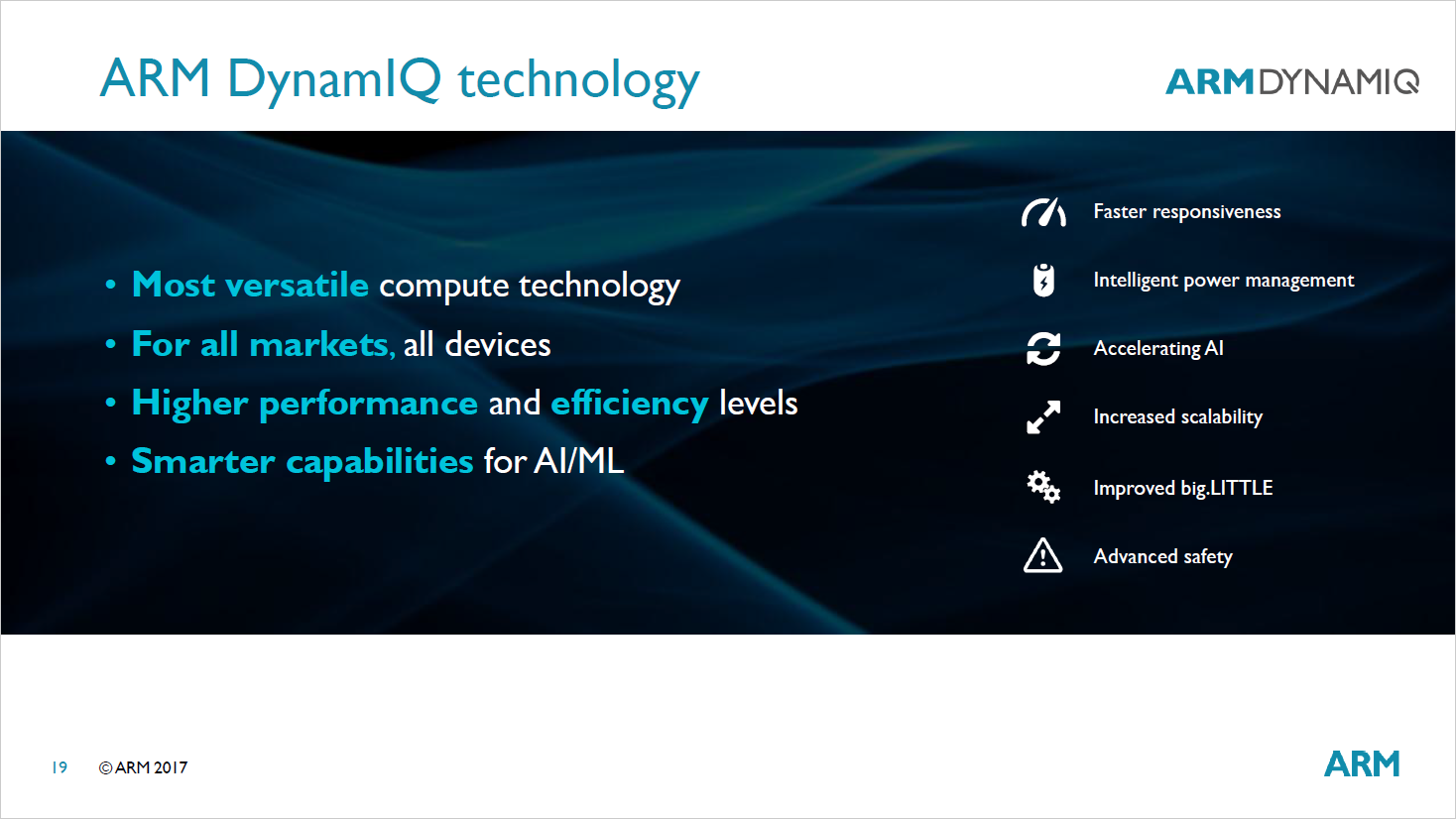 ARM DynamIQ technology

ARMDYNAMIQ

• Most versatile compute technology
• For all markets, all devices
• Higher performance and efficiency levels
• Smarter capabilities for AI/ML

Faster responsiveness
Intelligent power management
Accelerating AI
Increased scalability
Improved big.LITTLE
Advanced safety

19 © ARM 2017

ARM